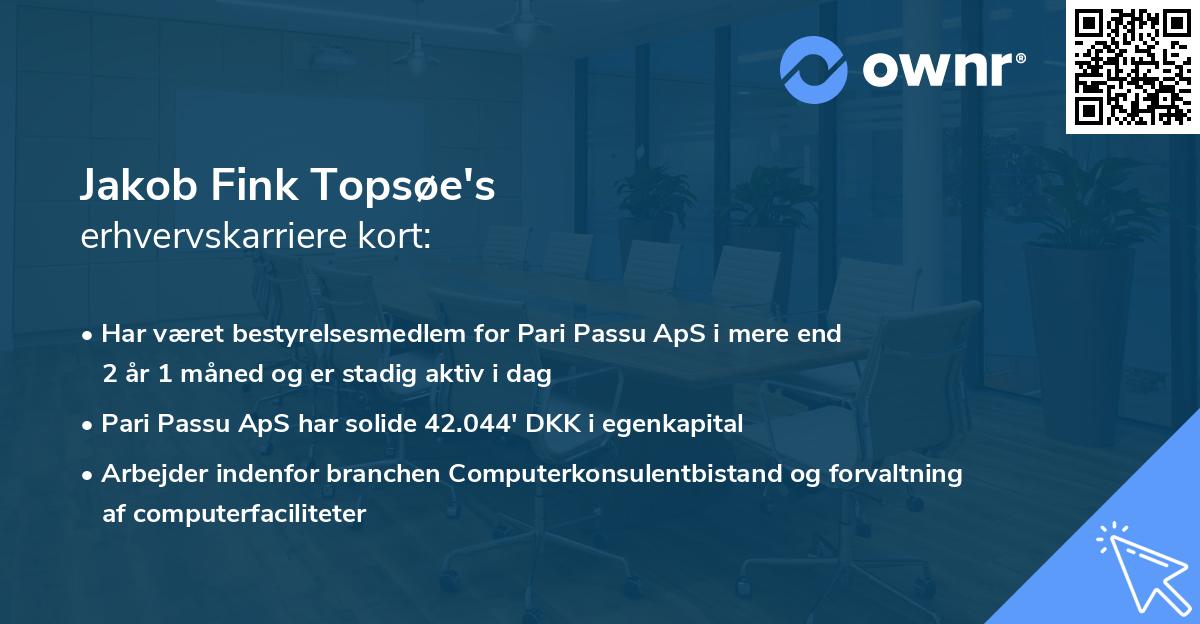 ownr®

Jakob Fink Topsøe's
erhvervskarriere kort:

• Har været bestyrelsesmedlem for Pari Passu ApS i mere end 2 år 1 måned og er stadig aktiv i dag

• Pari Passu ApS har solide 42.044' DKK i egenkapital

• Arbejder indenfor branchen Computerkonsulentbistand og forvaltning af computerfaciliteter